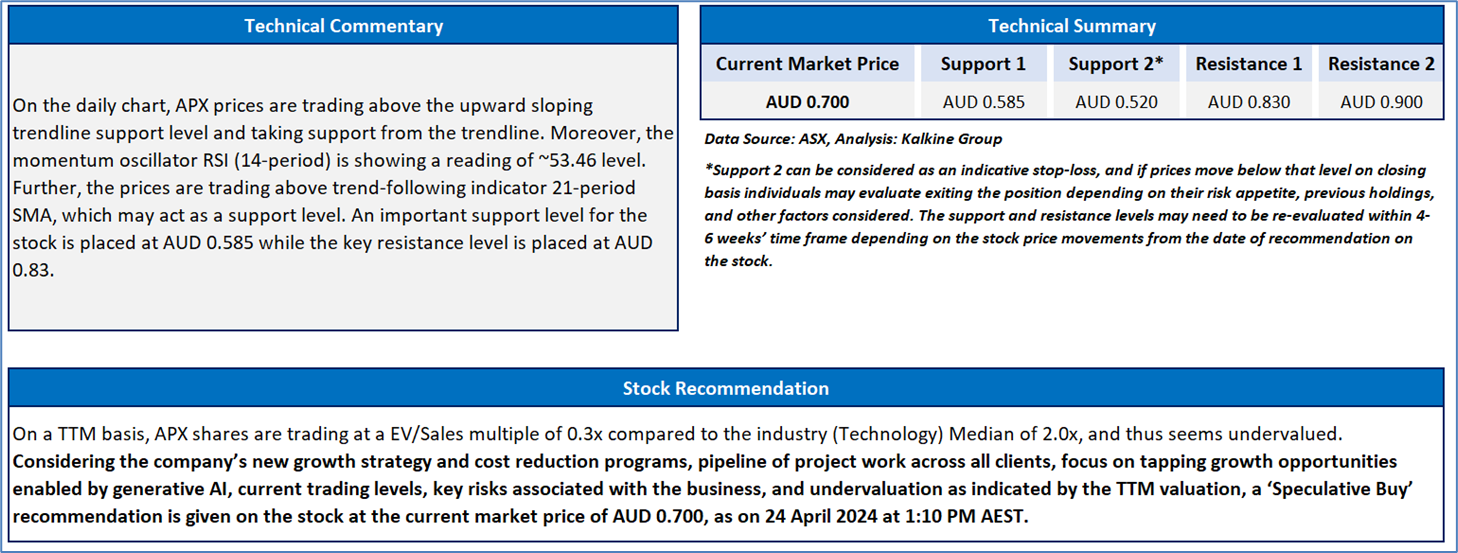 Technical Commentary

On the daily chart, APX prices are trading above the upward sloping trendline support level and taking support from the trendline. Moreover, the momentum oscillator RSI (14-period) is showing a reading of ~53.46 level. Further, the prices are trading above trend-following indicator 21-period SMA, which may act as a support level. An important support level for the stock is placed at AUD 0.585 while the key resistance level is placed at AUD 0.83.

Technical Summary

| Current Market Price | Support 1 | Support 2* | Resistance 1 | Resistance 2 |
|---|---|---|---|---|
| AUD 0.700 | AUD 0.585 | AUD 0.520 | AUD 0.830 | AUD 0.900 |

Data Source: ASX, Analysis: Kalkine Group

*Support 2 can be considered as an indicative stop-loss, and if prices move below that level on closing basis individuals may evaluate exiting the position depending on their risk appetite, previous holdings, and other factors considered. The support and resistance levels may need to be re-evaluated within 4-6 weeks' time frame depending on the stock price movements from the date of recommendation on the stock.

Stock Recommendation

On a TTM basis, APX shares are trading at a EV/Sales multiple of 0.3x compared to the industry (Technology) Median of 2.0x, and thus seems undervalued. Considering the company's new growth strategy and cost reduction programs, pipeline of project work across all clients, focus on tapping growth opportunities enabled by generative AI, current trading levels, key risks associated with the business, and undervaluation as indicated by the TTM valuation, a 'Speculative Buy' recommendation is given on the stock at the current market price of AUD 0.700, as on 24 April 2024 at 1:10 PM AEST.